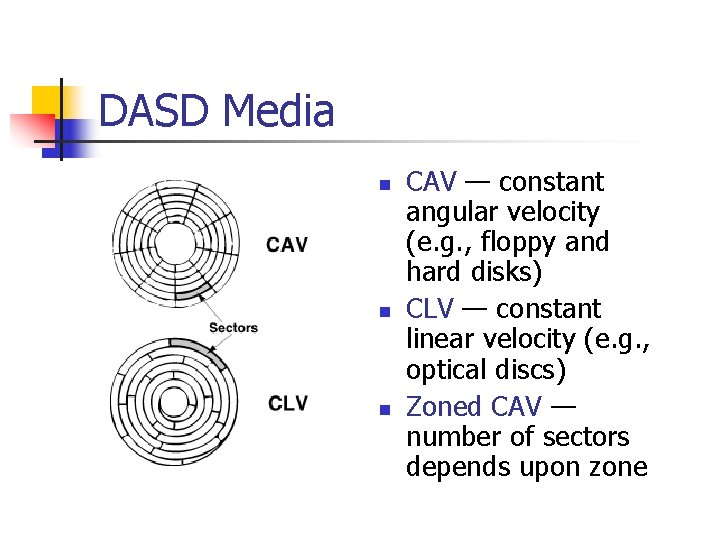 DASD Media

CAV

Sectors

CLV

- CAV — constant angular velocity (e.g., floppy and hard disks)
- CLV — constant linear velocity (e.g., optical discs)
- Zoned CAV — number of sectors depends upon zone